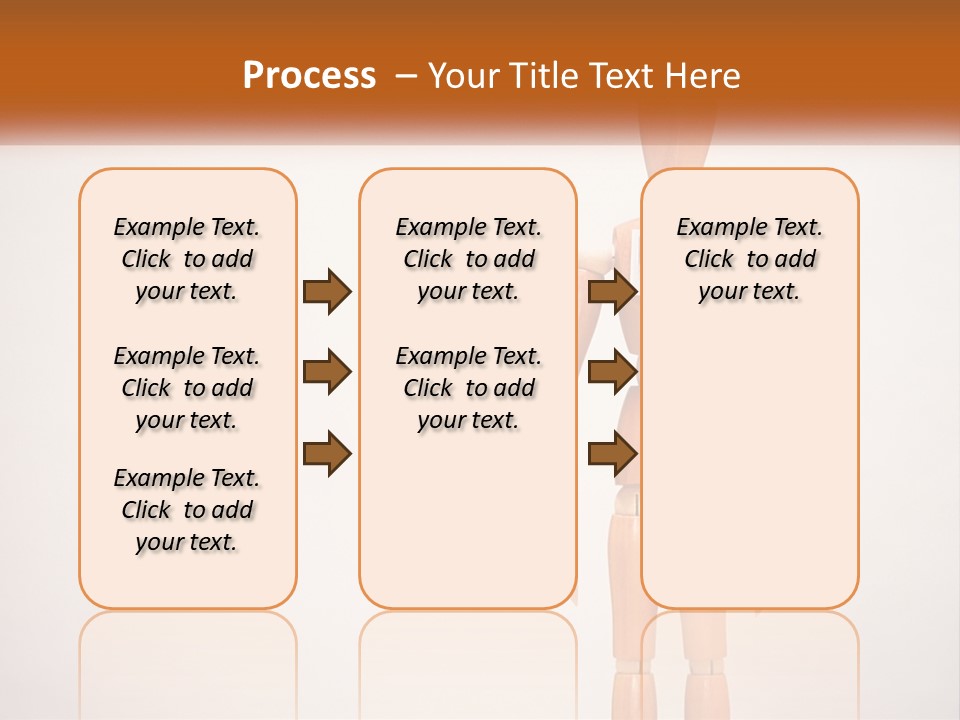 Process – Your Title Text Here

Example Text. Click to add your text.

Example Text. Click to add your text.

Example Text. Click to add your text.

Example Text. Click to add your text.

Example Text. Click to add your text.

Example Text. Click to add your text.